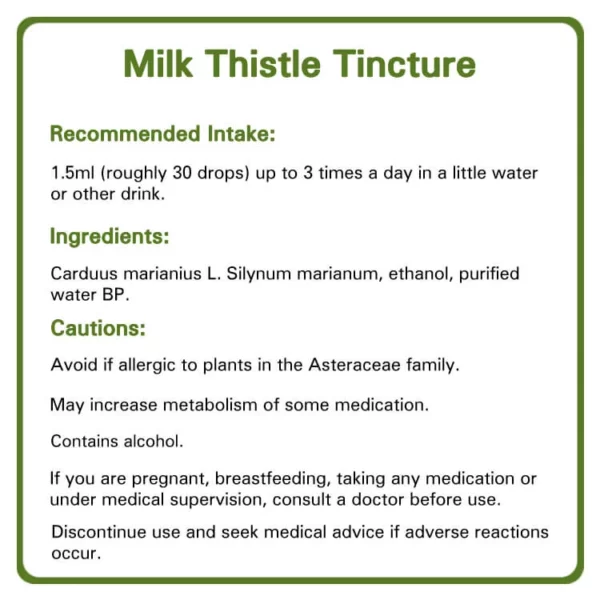 Milk Thistle Tincture

Recommended Intake:

1.5ml (roughly 30 drops) up to 3 times a day in a little water or other drink.

Ingredients:

Carduus marianius L. Silynum marianum, ethanol, purified water BP.

Cautions:

Avoid if allergic to plants in the Asteraceae family.

May increase metabolism of some medication.

Contains alcohol.

If you are pregnant, breastfeeding, taking any medication or under medical supervision, consult a doctor before use.

Discontinue use and seek medical advice if adverse reactions occur.